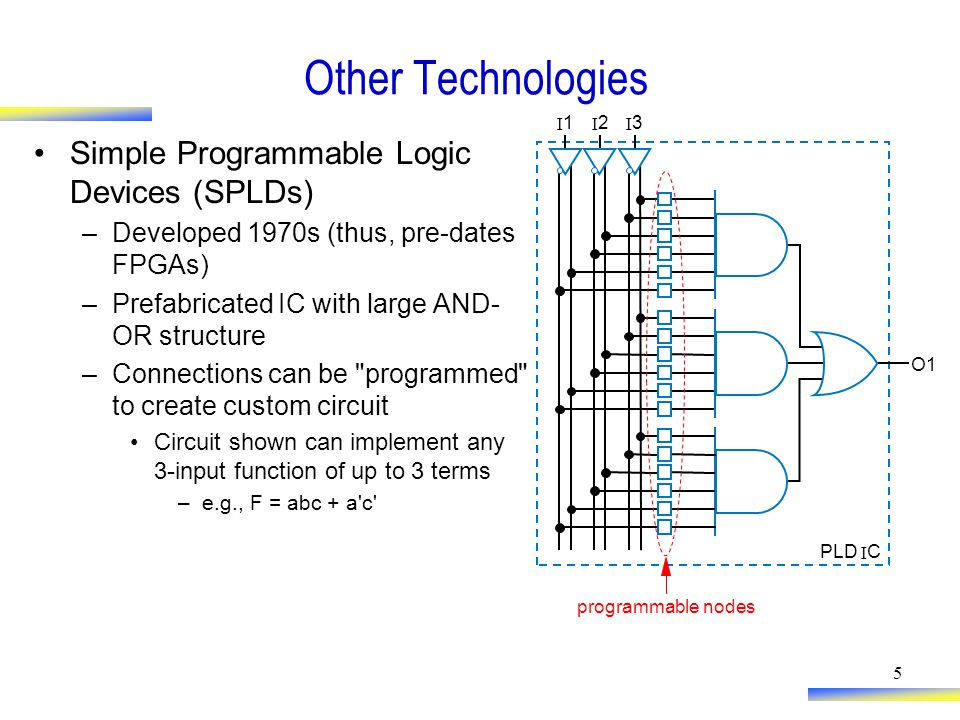 Other Technologies

• Simple Programmable Logic Devices (SPLDs)
– Developed 1970s (thus, pre-dates FPGAs)
– Prefabricated IC with large AND-OR structure
– Connections can be "programmed" to create custom circuit
• Circuit shown can implement any 3-input function of up to 3 terms
– e.g., F = abc + a'c'

I1 I2 I3

O1

PLD IC

programmable nodes

5